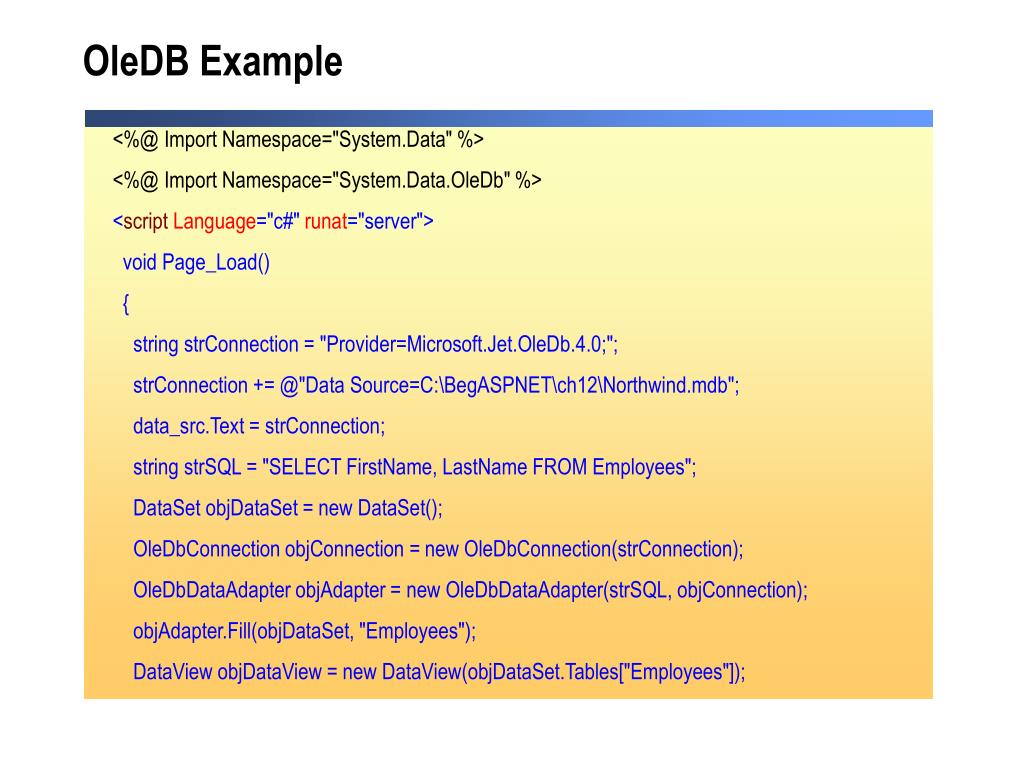 OleDB Example

<%@ Import Namespace="System.Data" %>

<%@ Import Namespace="System.Data.OleDb" %>

<script Language="c#" runat="server">

void Page_Load()

{

string strConnection = "Provider=Microsoft.Jet.OleDb.4.0;";

strConnection += @"Data Source=C:\BegASPNET\ch12\Northwind.mdb";

data_src.Text = strConnection;

string strSQL = "SELECT FirstName, LastName FROM Employees";

DataSet objDataSet = new DataSet();

OleDbConnection objConnection = new OleDbConnection(strConnection);

OleDbDataAdapter objAdapter = new OleDbDataAdapter(strSQL, objConnection);

objAdapter.Fill(objDataSet, "Employees");

DataView objDataView = new DataView(objDataSet.Tables["Employees"]);